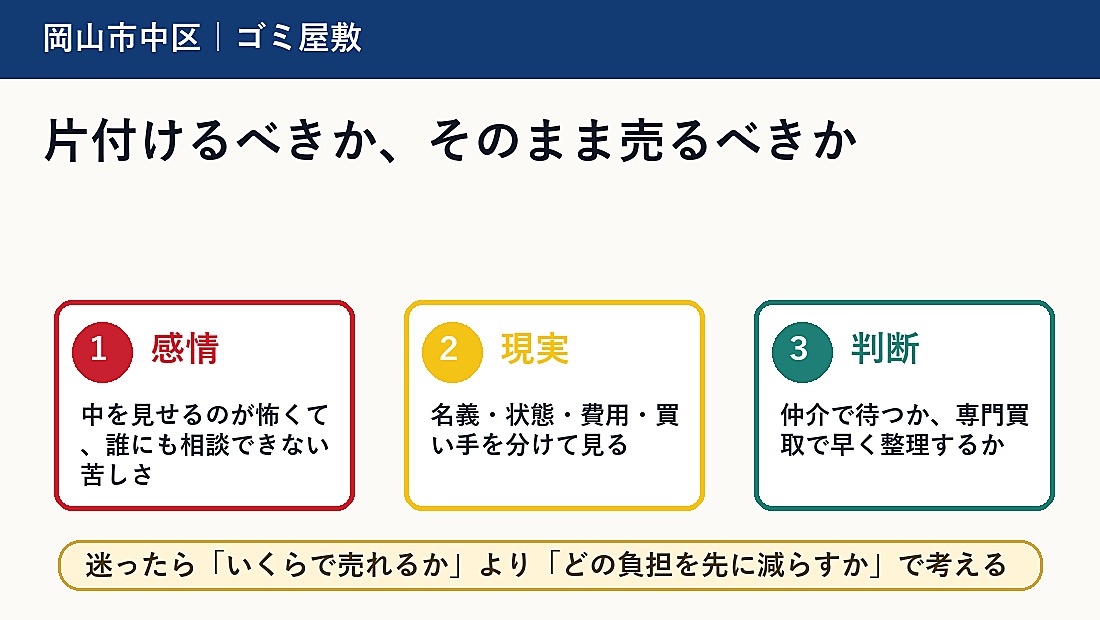 岡山市中区｜ゴミ屋敷

片付けるべきか、そのまま売るべきか

1 感情

中を見せるのが怖くて、誰にも相談できない苦しさ

2 現実

名義・状態・費用・買い手を分けて見る

3 判断

仲介で待つか、専門買取で早く整理するか

迷ったら「いくらで売れるか」より「どの負担を先に減らすか」で考える